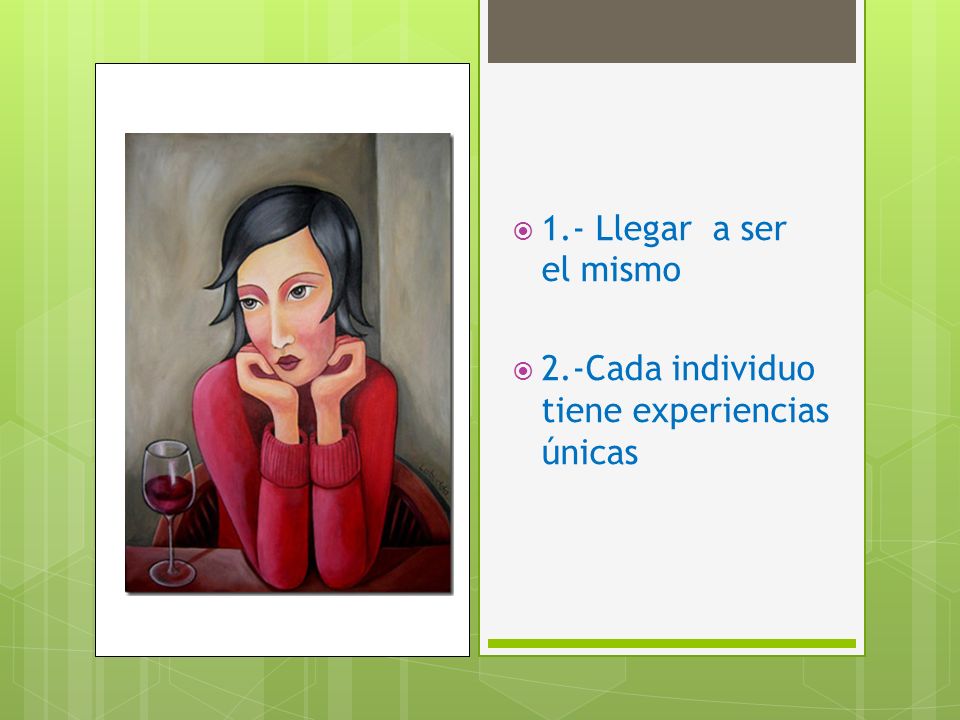 1.- Llegar  a ser el mismo

2.-Cada individuo tiene experiencias únicas